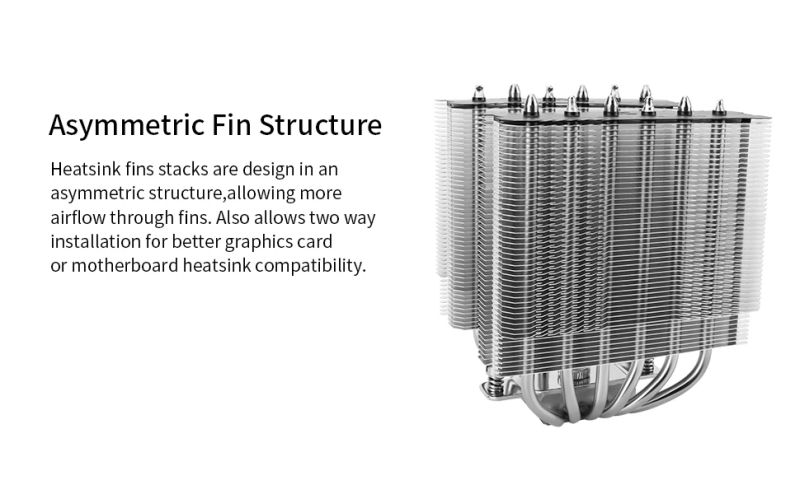 Asymmetric Fin Structure

Heatsink fins stacks are design in an asymmetric structure,allowing more airflow through fins. Also allows two way installation for better graphics card or motherboard heatsink compatibility.